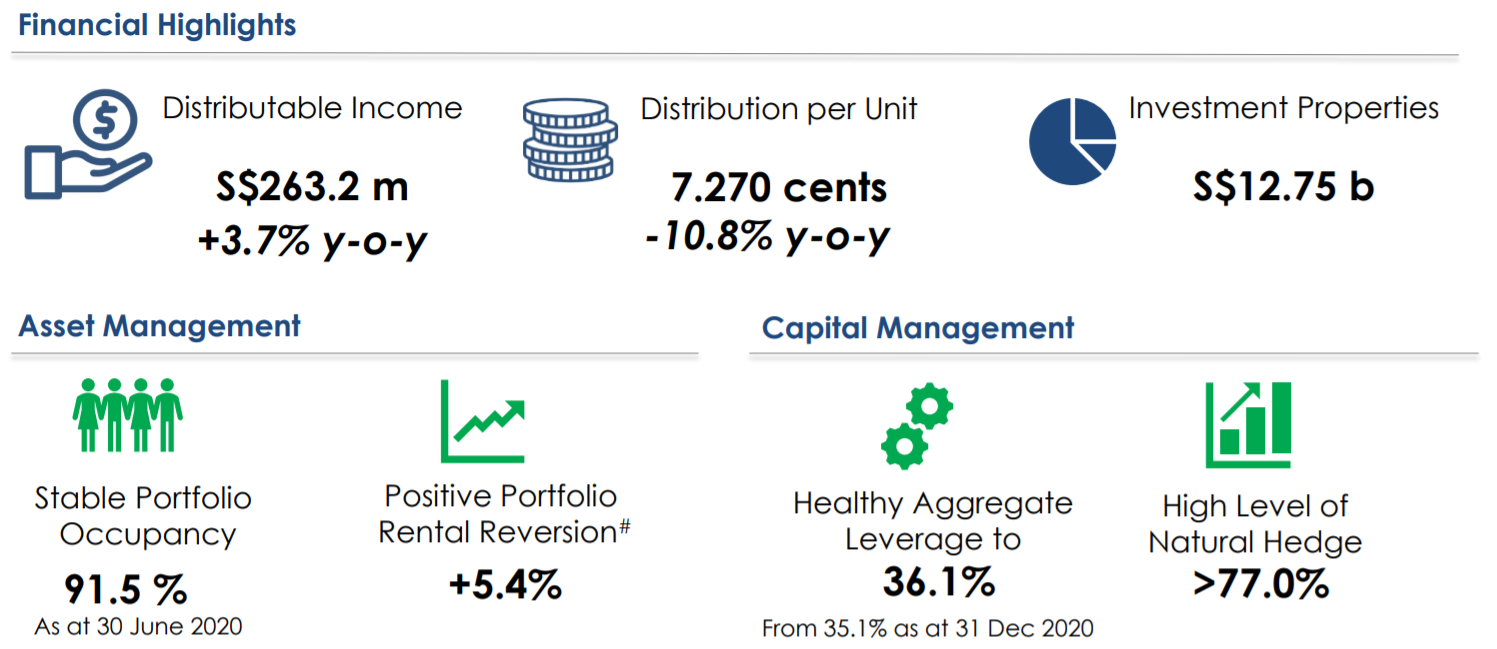 Financial Highlights

Distributable Income

S$263.2 m
+3.7% y-o-y

Distribution per Unit

7.270 cents
-10.8% y-o-y

Investment Properties

S$12.75 b

Asset Management

Stable Portfolio Occupancy
91.5 %
As at 30 June 2020

Positive Portfolio Rental Reversion#
+5.4%

Capital Management

Healthy Aggregate Leverage to
36.1%
From 35.1% as at 31 Dec 2020

High Level of Natural Hedge
>77.0%